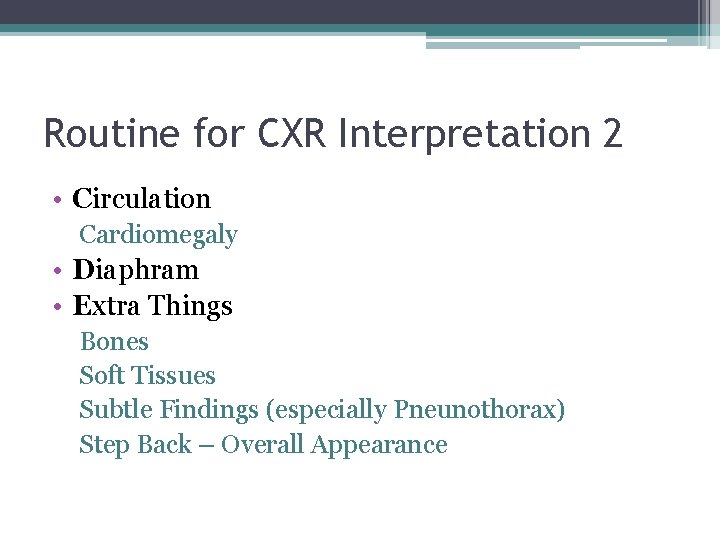 Routine for CXR Interpretation 2

• Circulation
Cardiomegaly
• Diaphram
• Extra Things
Bones
Soft Tissues
Subtle Findings (especially Pneunothorax)
Step Back – Overall Appearance